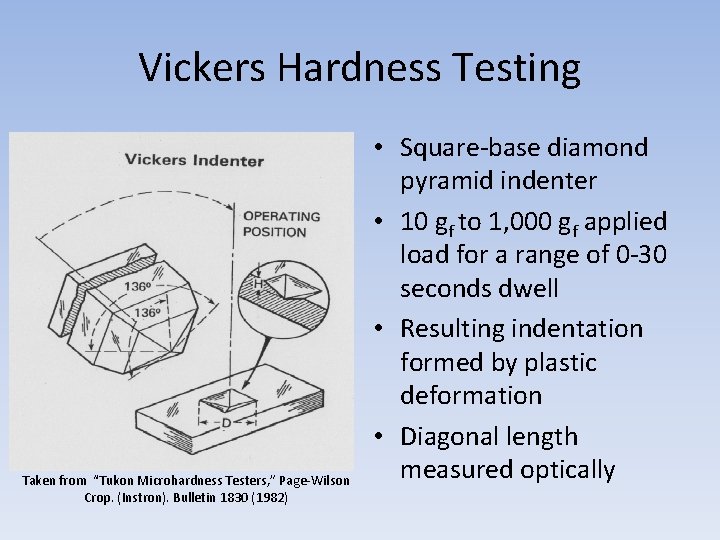 Vickers Hardness Testing

Vickers Indenter

OPERATING POSITION

136°

136°

H

D

Taken from "Tukon Microhardness Testers," Page-Wilson Crop. (Instron). Bulletin 1830 (1982)

• Square-base diamond pyramid indenter

• 10 $g_f$ to 1,000 $g_f$ applied load for a range of 0-30 seconds dwell

• Resulting indentation formed by plastic deformation

• Diagonal length measured optically